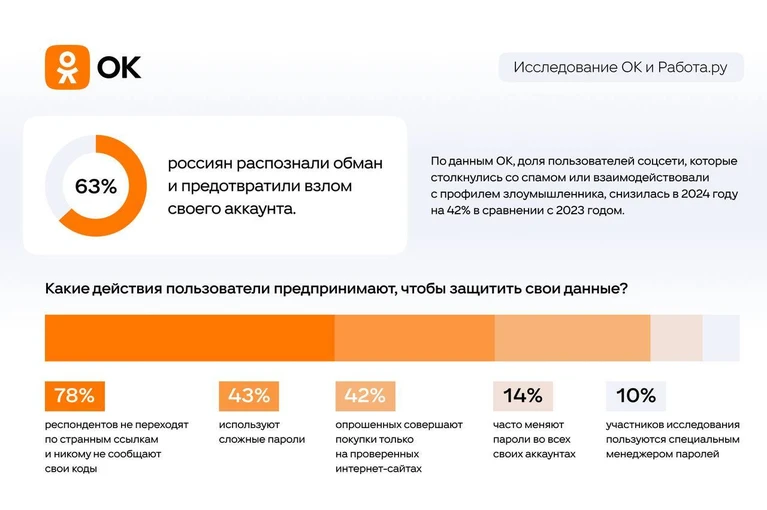 OK

Исследование ОК и Работа.ру

63%

россиян распознали обман и предотвратили взлом своего аккаунта.

По данным ОК, доля пользователей соцсети, которые столкнулись со спамом или взаимодействовали с профилем злоумышленника, снизилась в 2024 году на 42% в сравнении с 2023 годом.

Какие действия пользователи предпринимают, чтобы защитить свои данные?

78%
респондентов не переходят по странным ссылкам и никому не сообщают свои коды

43%
используют сложные пароли

42%
опрошенных совершают покупки только на проверенных интернет-сайтах

14%
часто меняют пароли во всех своих аккаунтах

10%
участников исследования пользуются специальным менеджером паролей